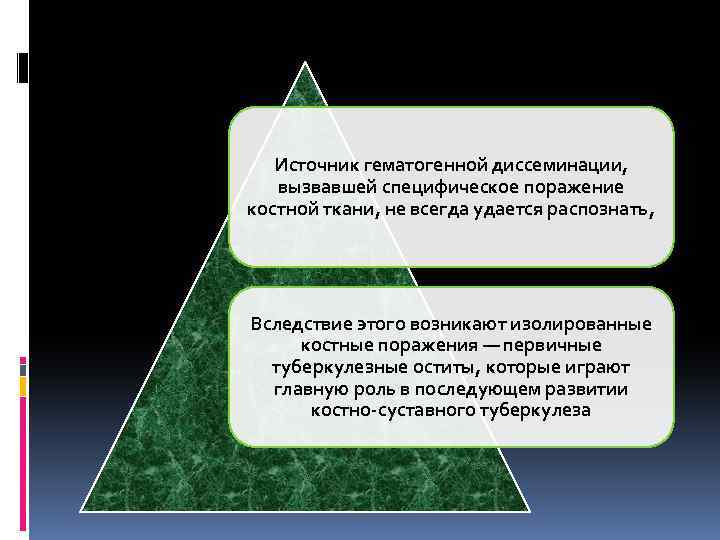 Источник гематогенной диссеминации, вызвавшей специфическое поражение костной ткани, не всегда удается распознать,

Вследствие этого возникают изолированные костные поражения — первичные туберкулезные оститы, которые играют главную роль в последующем развитии костно-суставного туберкулеза